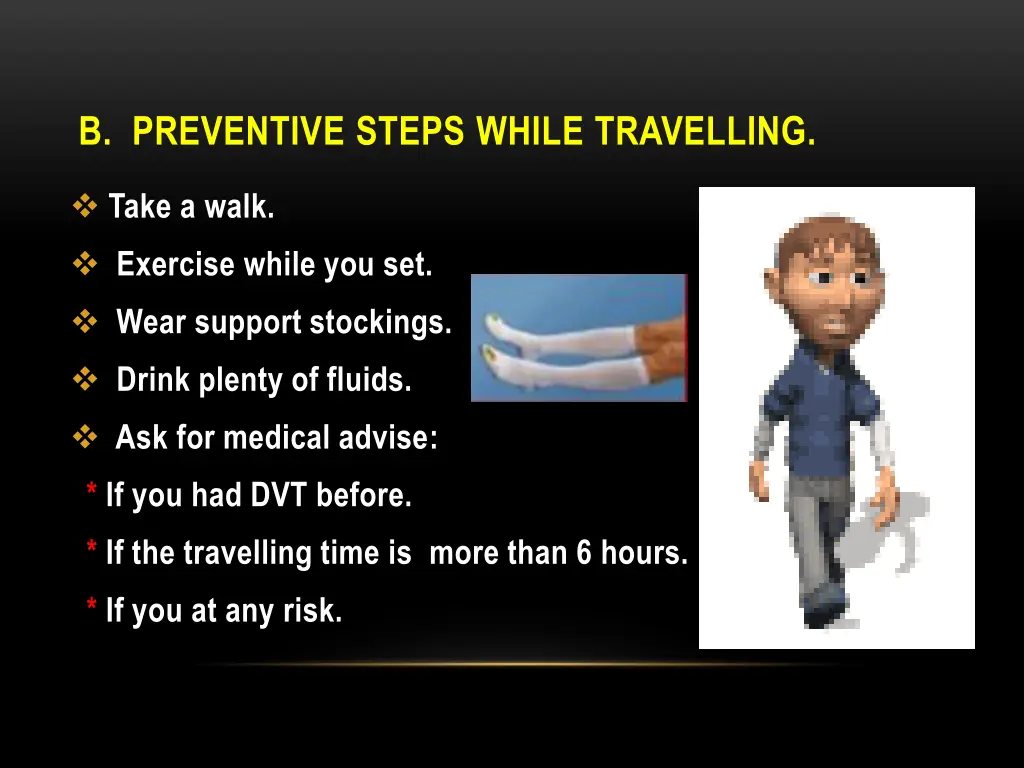 B. PREVENTIVE STEPS WHILE TRAVELLING.

❖ Take a walk.
❖ Exercise while you set.
❖ Wear support stockings.
❖ Drink plenty of fluids.
❖ Ask for medical advise:
* If you had DVT before.
* If the travelling time is more than 6 hours.
* If you at any risk.